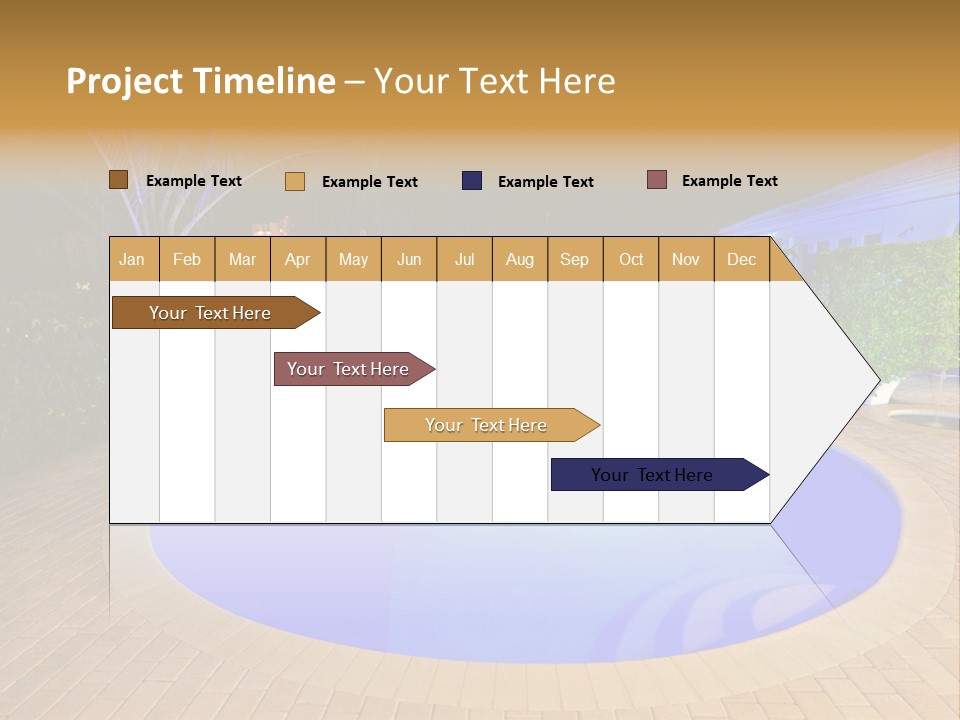 Project Timeline – Your Text Here

Example Text Example Text Example Text Example Text

| Jan | Feb | Mar | Apr | May | Jun | Jul | Aug | Sep | Oct | Nov | Dec |
|---|---|---|---|---|---|---|---|---|---|---|---|

Your Text Here

Your Text Here

Your Text Here

Your Text Here